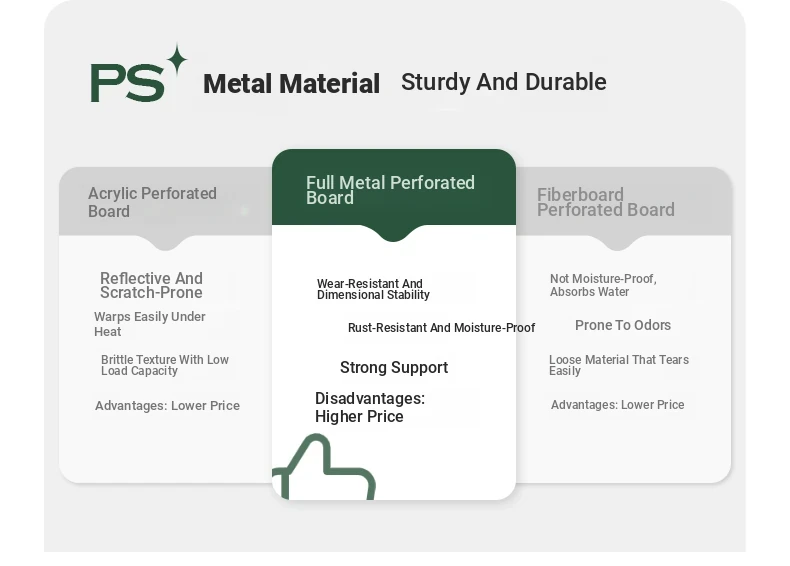 PS Metal Material Sturdy And Durable

Acrylic Perforated Board

Reflective And Scratch-Prone

Warps Easily Under Heat

Brittle Texture With Low Load Capacity

Advantages: Lower Price

Full Metal Perforated Board

Wear-Resistant And Dimensional Stability

Rust-Resistant And Moisture-Proof

Strong Support

Disadvantages: Higher Price

Fiberboard Perforated Board

Not Moisture-Proof, Absorbs Water

Prone To Odors

Loose Material That Tears Easily

Advantages: Lower Price